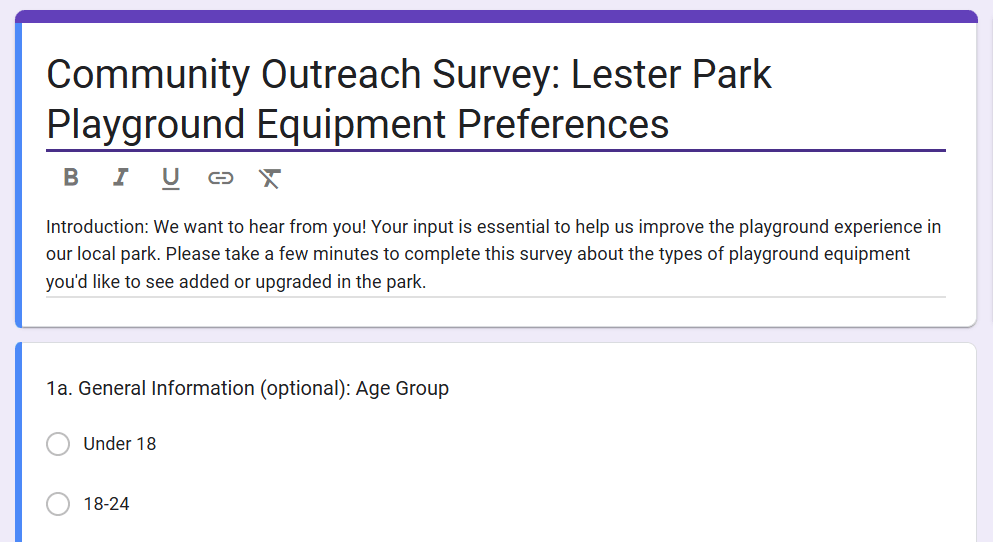 Community Outreach Survey: Lester Park Playground Equipment Preferences

B I U

Introduction: We want to hear from you! Your input is essential to help us improve the playground experience in our local park. Please take a few minutes to complete this survey about the types of playground equipment you'd like to see added or upgraded in the park.

1a. General Information (optional): Age Group

Under 18

18-24